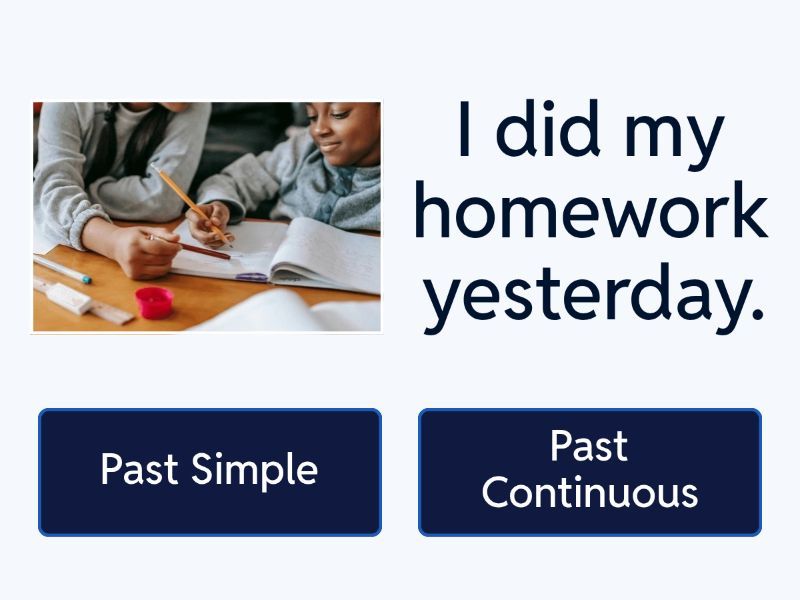 I did my homework yesterday.

Past Simple

Past Continuous